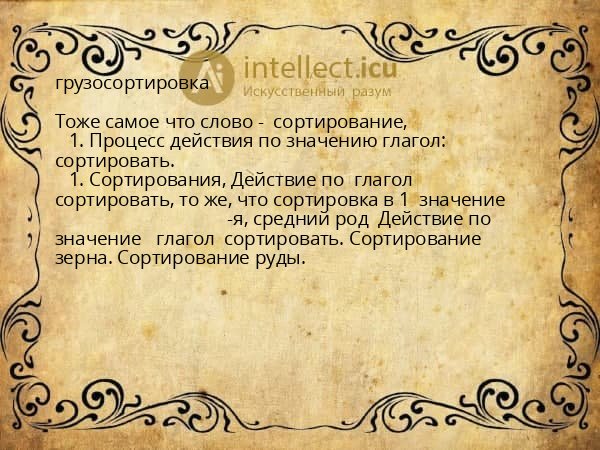 intellect.icu
Искусственный разум

грузосортировка

Тоже самое что слово - сортирование,
1. Процесс действия по значению глагол: сортировать.
1. Сортирования, Действие по глагол сортировать, то же, что сортировка в 1 значение
-я, средний род Действие по значение глагол сортировать. Сортирование зерна. Сортирование руды.